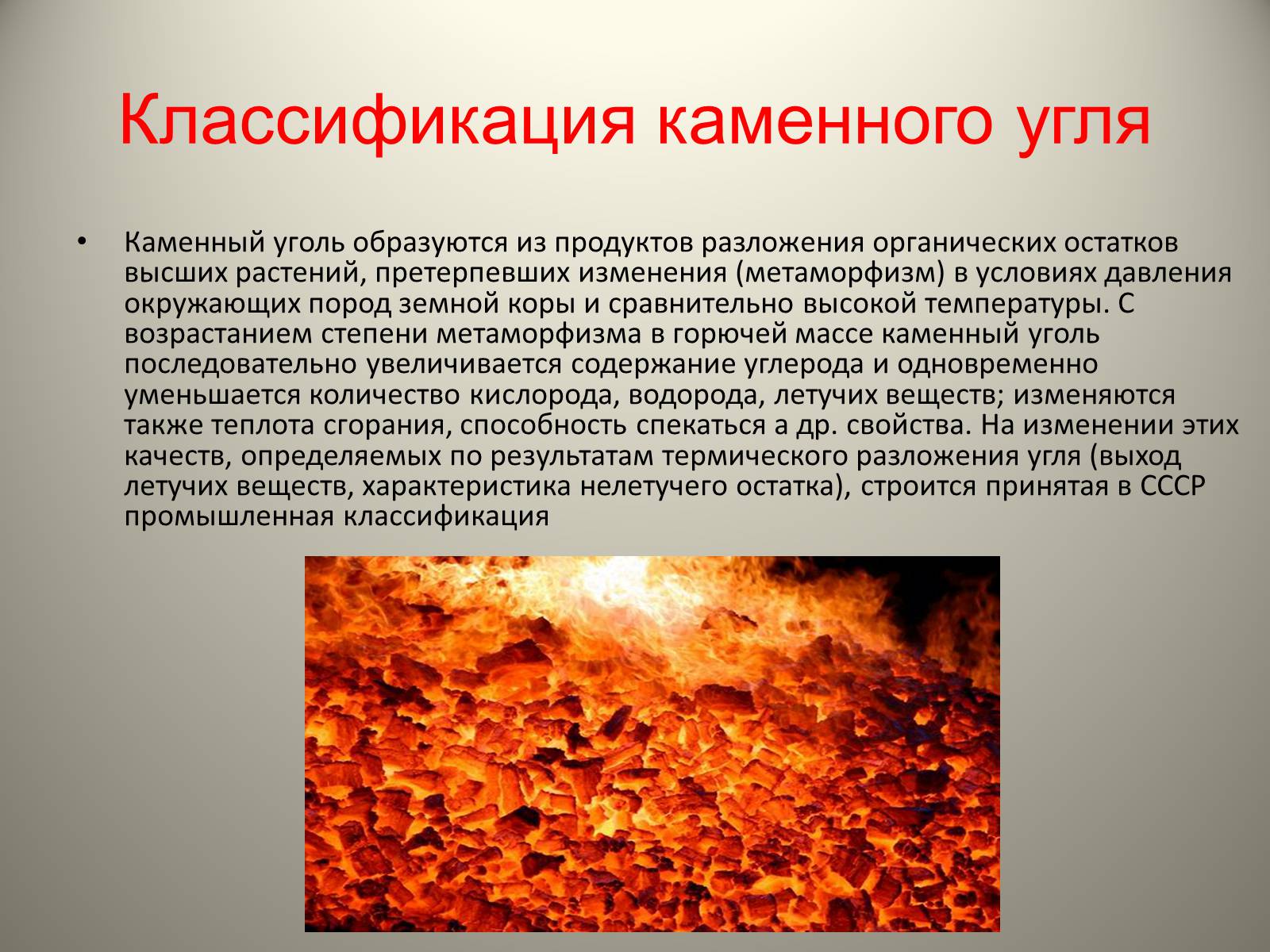 Классификация каменного угля

• Каменный уголь образуются из продуктов разложения органических остатков высших растений, претерпевших изменения (метаморфизм) в условиях давления окружающих пород земной коры и сравнительно высокой температуры. С возрастанием степени метаморфизма в горючей массе каменный уголь последовательно увеличивается содержание углерода и одновременно уменьшается количество кислорода, водорода, летучих веществ; изменяются также теплота сгорания, способность спекаться а др. свойства. На изменении этих качеств, определяемых по результатам термического разложения угля (выход летучих веществ, характеристика нелетучего остатка), строится принятая в СССР промышленная классификация